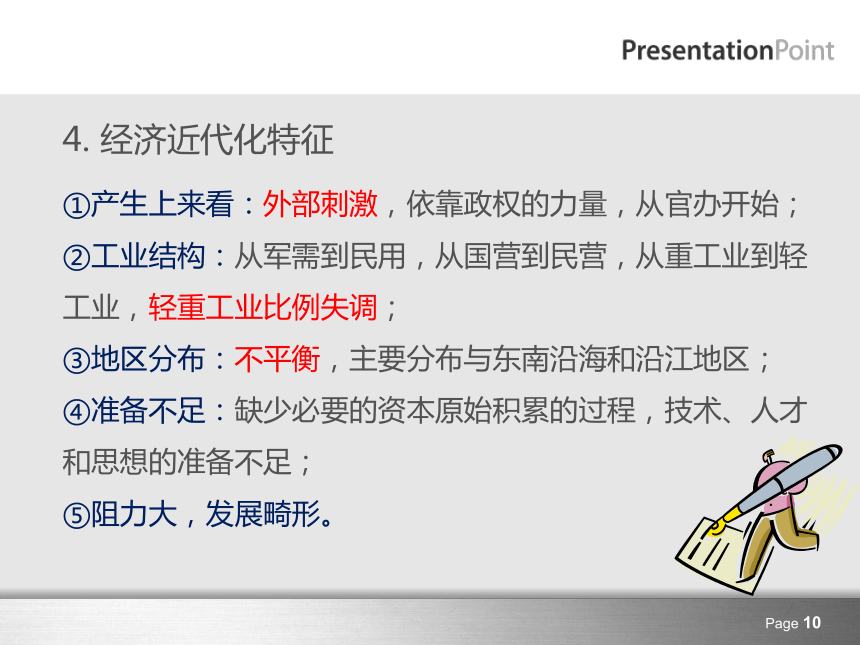 PresentationPoint

4. 经济近代化特征

①产生上来看：外部刺激，依靠政权的力量，从官办开始；
②工业结构：从军需到民用，从国营到民营，从重工业到轻工业，轻重工业比例失调；
③地区分布：不平衡，主要分布与东南沿海和沿江地区；
④准备不足：缺少必要的资本原始积累的过程，技术、人才和思想的准备不足；
⑤阻力大，发展畸形。

Page 10